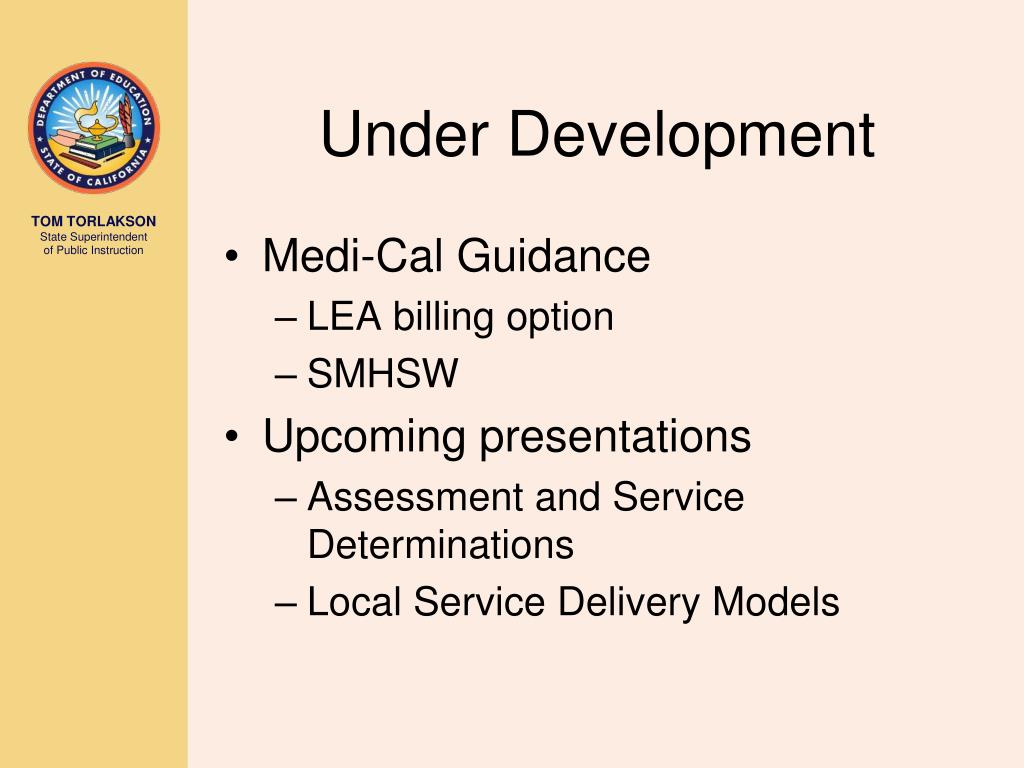 DEPARTMENT OF EDUCATION
STATE OF CALIFORNIA

TOM TORLAKSON
State Superintendent of Public Instruction

Under Development

• Medi-Cal Guidance
– LEA billing option
– SMHSW
• Upcoming presentations
– Assessment and Service Determinations
– Local Service Delivery Models